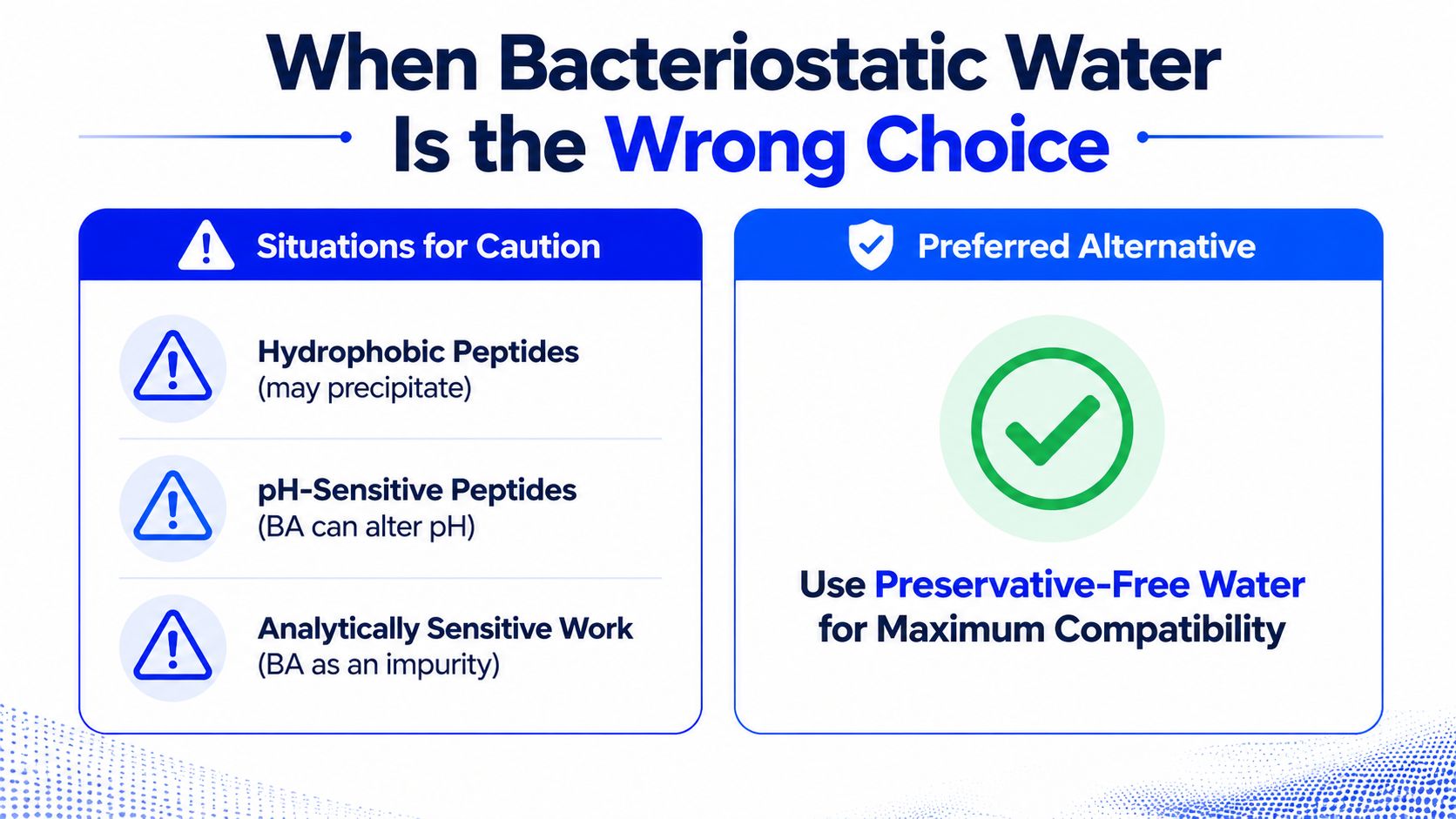 When Bacteriostatic Water Is the Wrong Choice

Situations for Caution

Hydrophobic Peptides
(may precipitate)

pH-Sensitive Peptides
(BA can alter pH)

Analytically Sensitive Work
(BA as an impurity)

Preferred Alternative

Use Preservative-Free Water for Maximum Compatibility